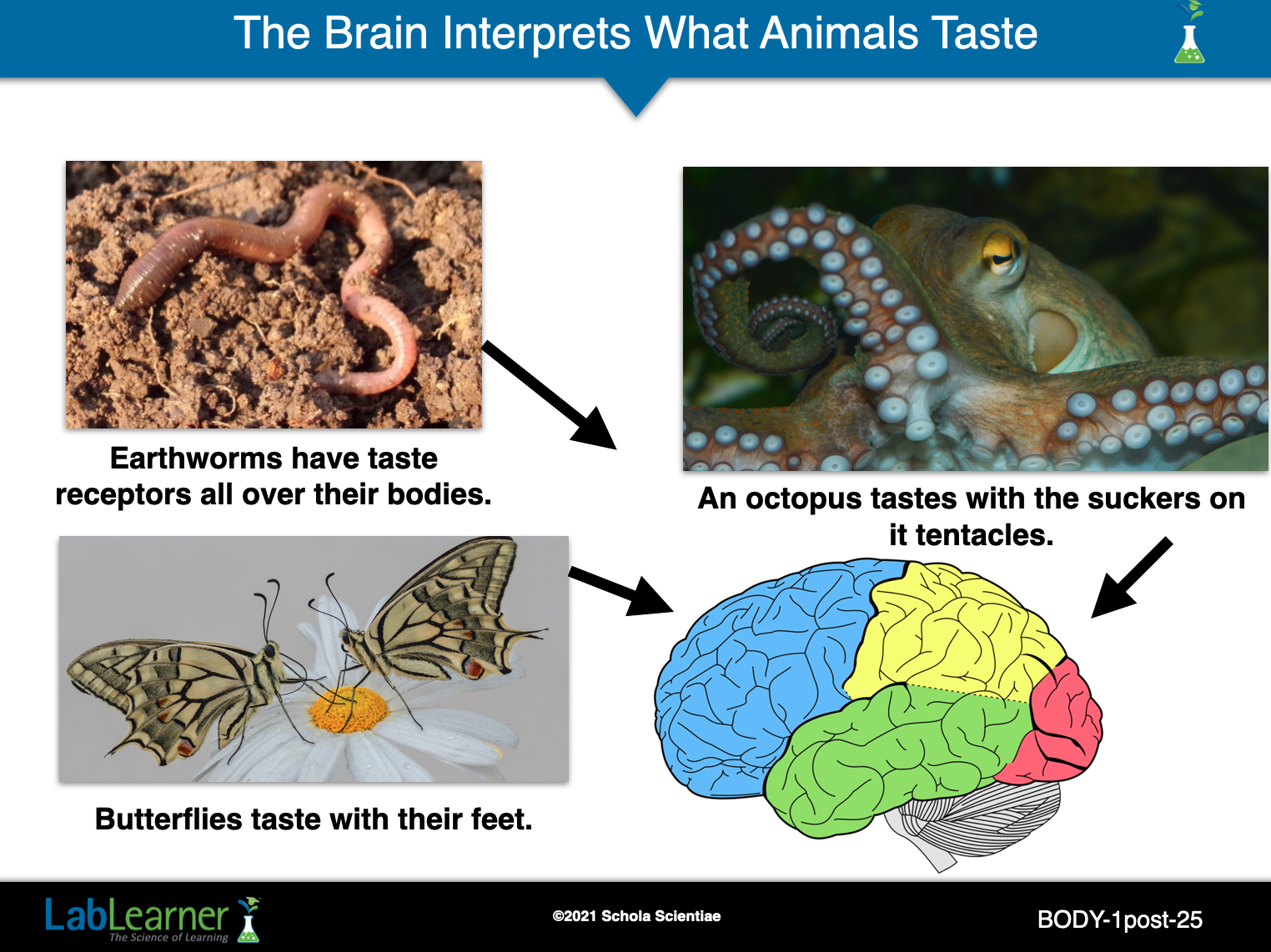 The Brain Interprets What Animals Taste

Earthworms have taste receptors all over their bodies.

An octopus tastes with the suckers on it tentacles.

Butterflies taste with their feet.

LabLearner
The Science of Learning

©2021 Schola Scientiae

BODY-1post-25